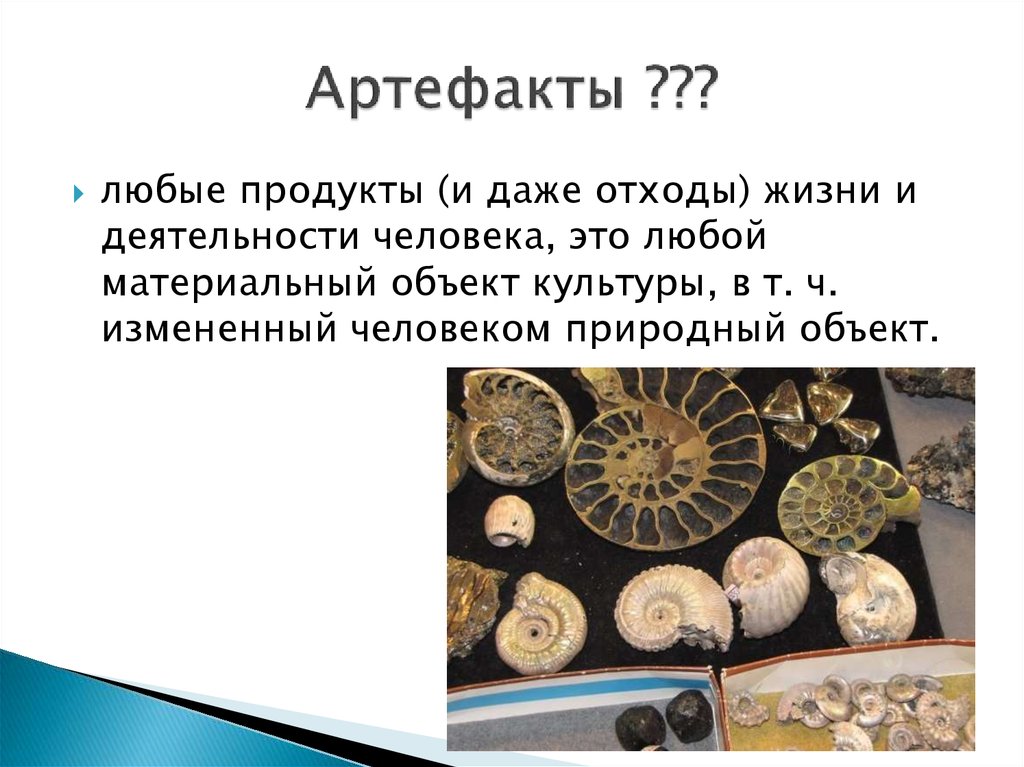 Артефакты ???

любые продукты (и даже отходы) жизни и деятельности человека, это любой материальный объект культуры, в т. ч. измененный человеком природный объект.